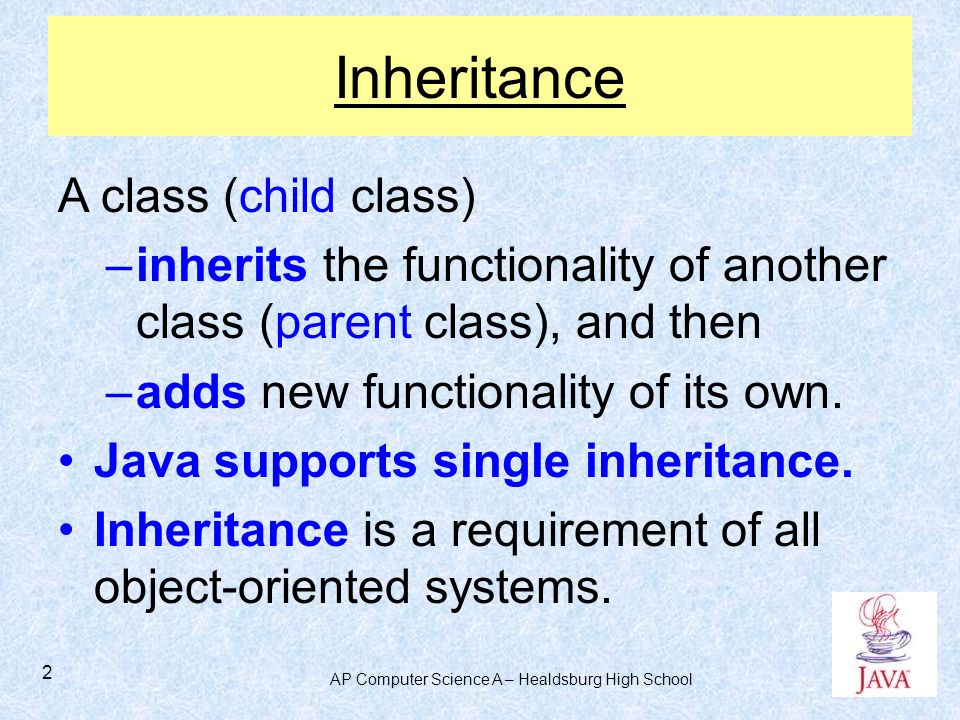 Inheritance

A class (child class)

– inherits the functionality of another class (parent class), and then

– adds new functionality of its own.

• Java supports single inheritance.

• Inheritance is a requirement of all object-oriented systems.

2

AP Computer Science A – Healdsburg High School

JAVA